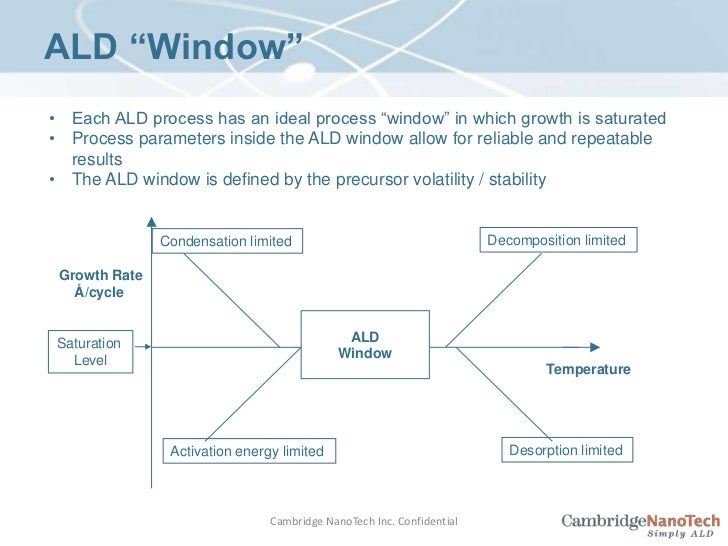 ALD “Window”

• Each ALD process has an ideal process “window” in which growth is saturated
• Process parameters inside the ALD window allow for reliable and repeatable results
• The ALD window is defined by the precursor volatility / stability

Condensation limited

Decomposition limited

Growth Rate Å/cycle

Saturation Level

ALD Window

Temperature

Activation energy limited

Desorption limited

Cambridge NanoTech Inc. Confidential

CambridgeNanoTech Simply ALD